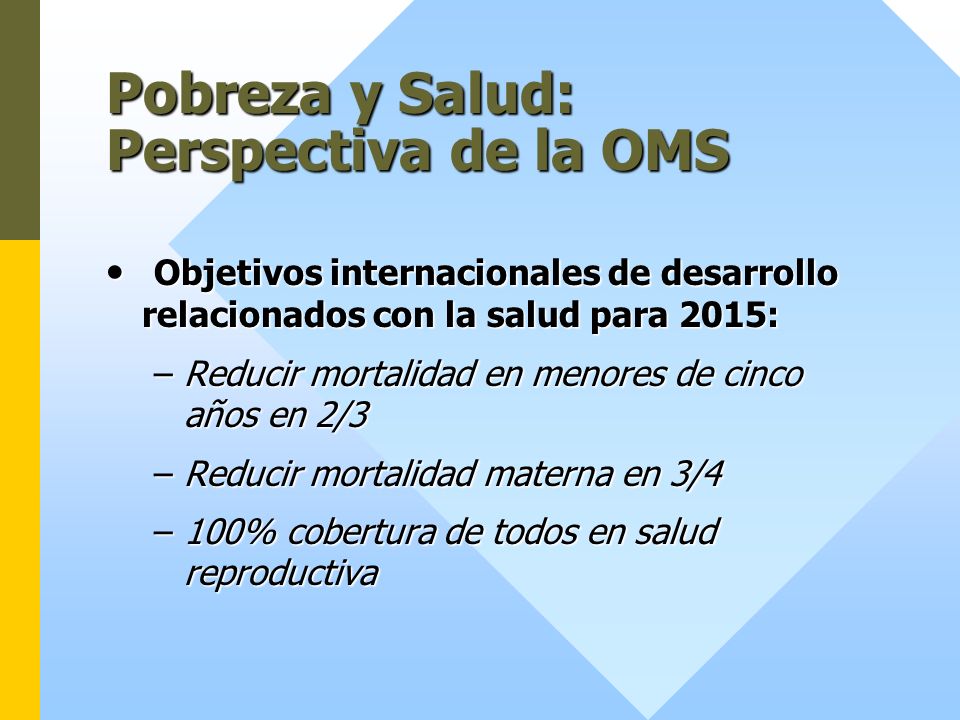 Pobreza y Salud: Perspectiva de la OMS

• Objetivos internacionales de desarrollo relacionados con la salud para 2015:

– Reducir mortalidad en menores de cinco años en 2/3

– Reducir mortalidad materna en 3/4

– 100% cobertura de todos en salud reproductiva